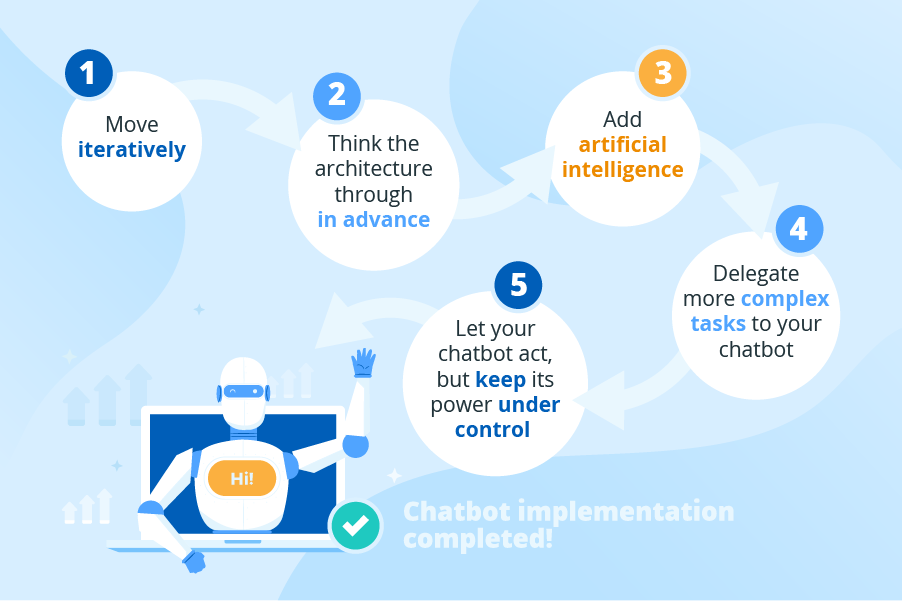 1
Move iteratively

2
Think the architecture through in advance

3
Add artificial intelligence

4
Delegate more complex tasks to your chatbot

5
Let your chatbot act, but keep its power under control

Hi!

Chatbot implementation completed!